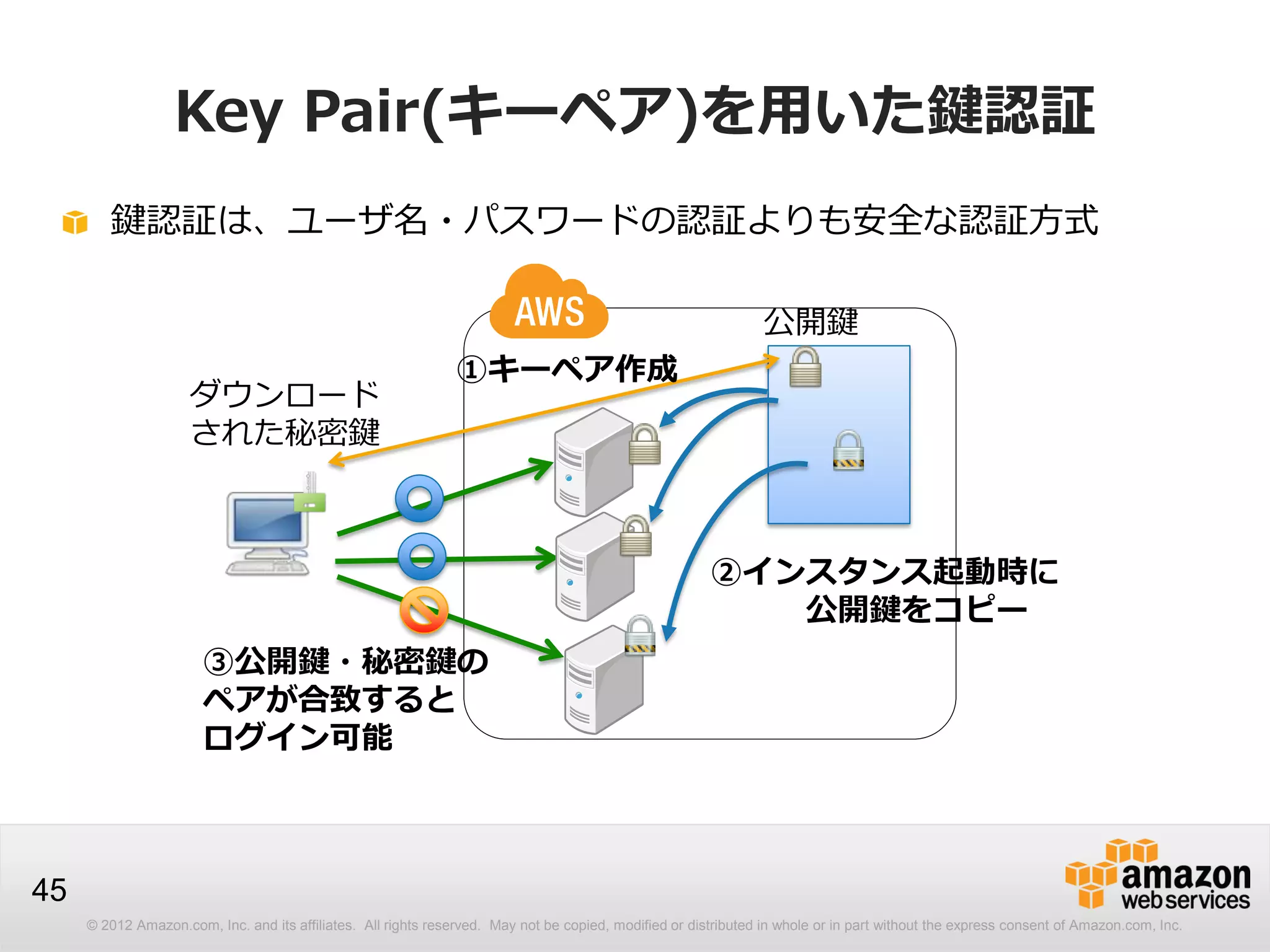 Key Pair(キーペア)を用いた鍵認証

鍵認証は、ユーザ名・パスワードの認証よりも安全な認証方式

AWS

公開鍵

①キーペア作成

ダウンロードされた秘密鍵

②インスタンス起動時に公開鍵をコピー

③公開鍵・秘密鍵のペアが合致するとログイン可能

45

amazon web services

© 2012 Amazon.com, Inc. and its affiliates. All rights reserved. May not be copied, modified or distributed in whole or in part without the express consent of Amazon.com, Inc.